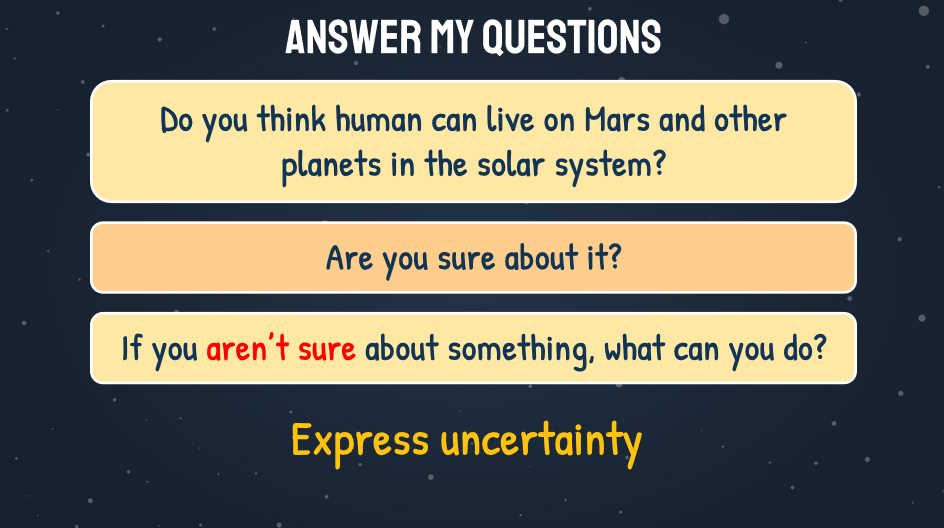 ANSWER MY QUESTIONS

Do you think human can live on Mars and other planets in the solar system?

Are you sure about it?

If you aren't sure about something, what can you do?

Express uncertainty